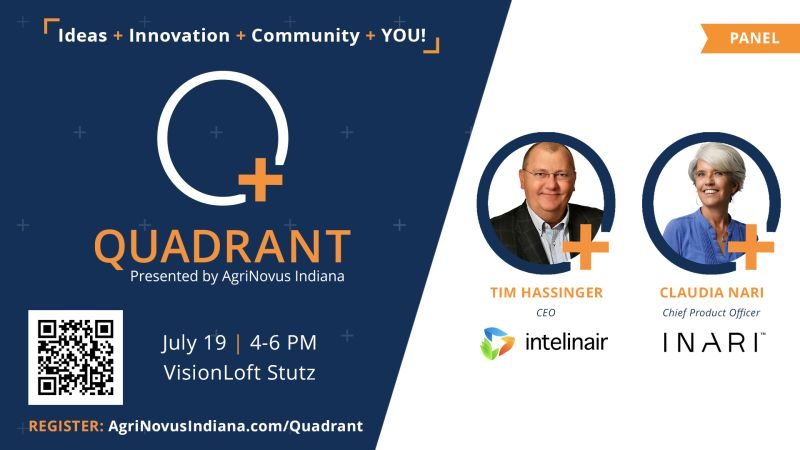 Ideas + Innovation + Community + YOU!

PANEL

QUADRANT
Presented by AgriNovus Indiana

July 19 | 4-6 PM
VisionLoft Stutz

REGISTER: AgriNovusIndiana.com/Quadrant

TIM HASSINGER
CEO
intelinair

CLAUDIA NARI
Chief Product Officer
INARI™